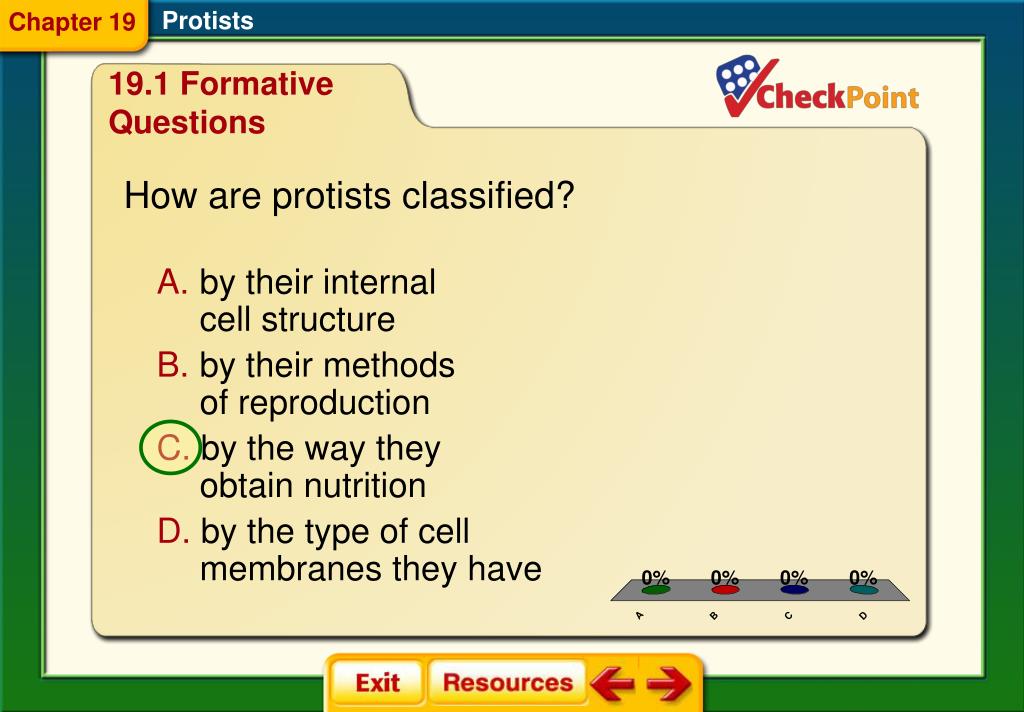 Chapter 19 Protists

19.1 Formative Questions

CheckPoint

How are protists classified?

A. by their internal cell structure

B. by their methods of reproduction

C. by the way they obtain nutrition

D. by the type of cell membranes they have

0% 0% 0% 0%

A B C D

Exit Resources